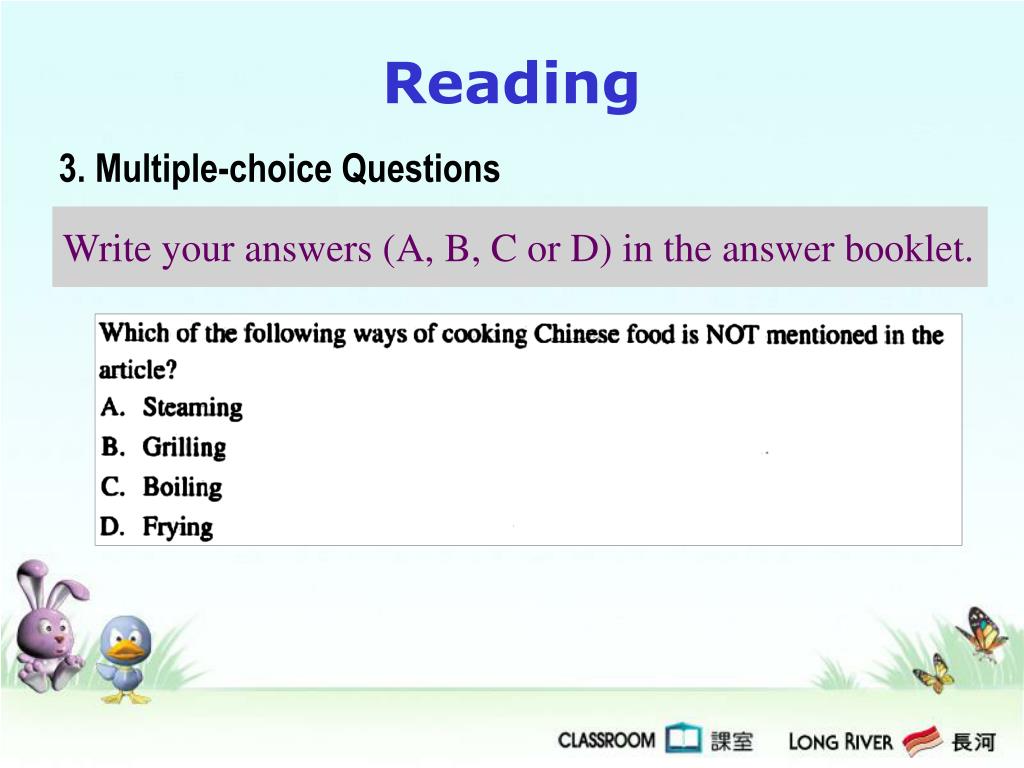 Reading

3. Multiple-choice Questions

Write your answers (A, B, C or D) in the answer booklet.

Which of the following ways of cooking Chinese food is NOT mentioned in the article?
A. Steaming
B. Grilling
C. Boiling
D. Frying

CLASSROOM 課室 LONG RIVER 長河